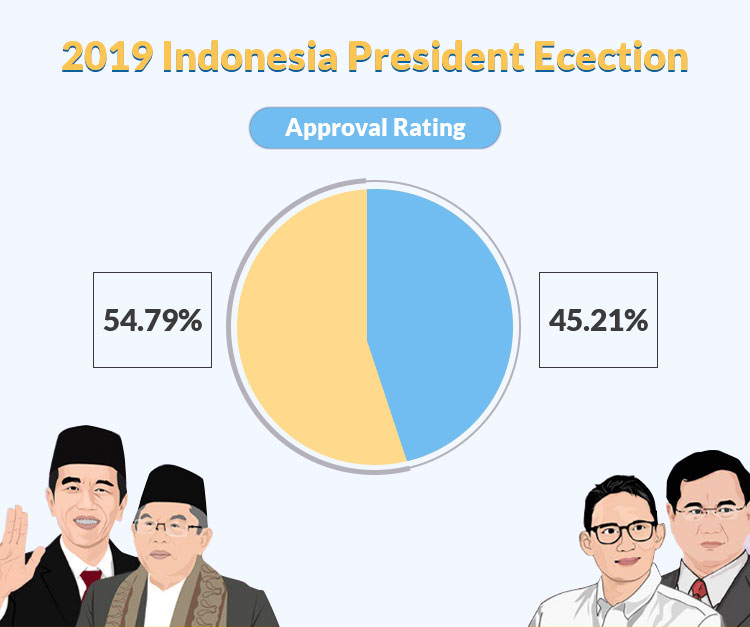 2019 Indonesia President Ecection

Approval Rating

54.79%

45.21%